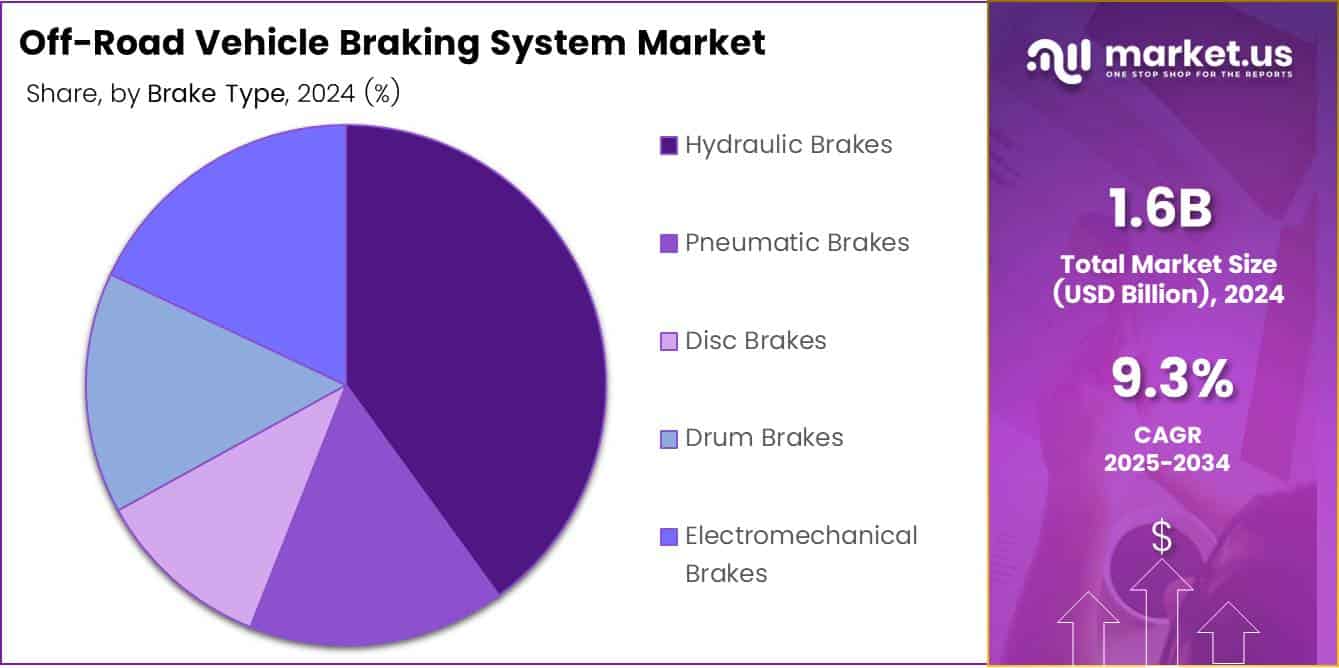 Off-Road Vehicle Braking System Market

Share, by Brake Type, 2024 (%)

Hydraulic Brakes

Pneumatic Brakes

Disc Brakes

Drum Brakes

Electromechanical Brakes

market.us
ONE STOP SHOP FOR THE REPORTS

1.6B

Total Market Size (USD Billion), 2024

9.3%

CAGR 2025-2034

$